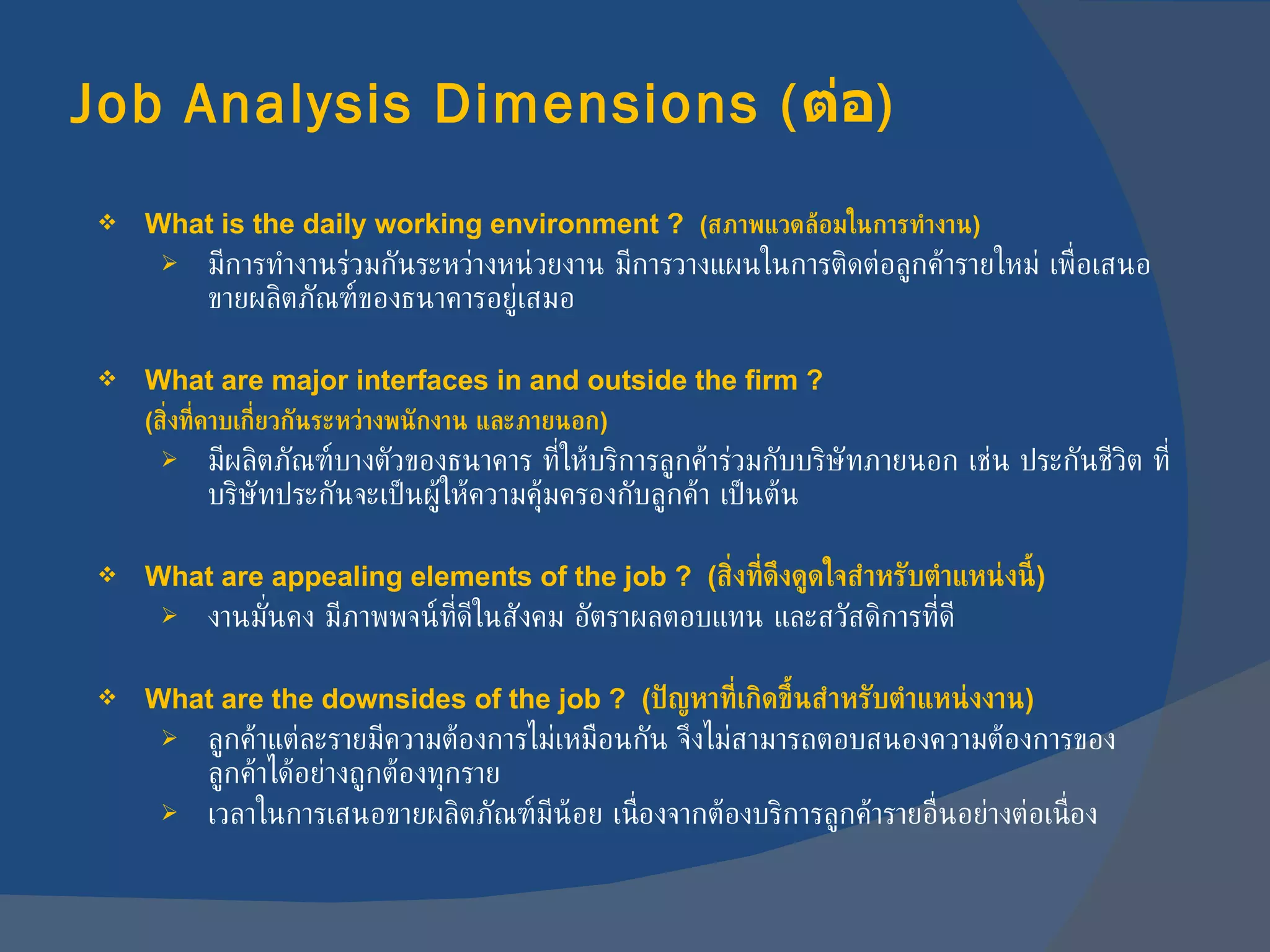 Job Analysis Dimensions (ต่อ)

❖ What is the daily working environment ? (สภาพแวดล้อมในการทำงาน)

➢ มีการทำงานร่วมกันระหว่างหน่วยงาน มีการวางแผนในการติดต่อลูกค้ารายใหม่ เพื่อเสนอขายผลิตภัณฑ์ของธนาคารอยู่เสมอ

❖ What are major interfaces in and outside the firm ? (สิ่งที่คาบเกี่ยวกันระหว่างพนักงาน และภายนอก)

➢ มีผลิตภัณฑ์บางตัวของธนาคาร ที่ให้บริการลูกค้าร่วมกับบริษัทภายนอก เช่น ประกันชีวิต ที่บริษัทประกันจะเป็นผู้ให้ความคุ้มครองกับลูกค้า เป็นต้น

❖ What are appealing elements of the job ? (สิ่งที่ดึงดูดใจสำหรับตำแหน่งนี้)

➢ งานมั่นคง มีภาพพจน์ที่ดีในสังคม อัตราผลตอบแทน และสวัสดิการที่ดี

❖ What are the downsides of the job ? (ปัญหาที่เกิดขึ้นสำหรับตำแหน่งงาน)

➢ ลูกค้าแต่ละรายมีความต้องการไม่เหมือนกัน จึงไม่สามารถตอบสนองความต้องการของลูกค้าได้อย่างถูกต้องทุกราย

➢ เวลาในการเสนอขายผลิตภัณฑ์มีน้อย เนื่องจากต้องบริการลูกค้ารายอื่นอย่างต่อเนื่อง